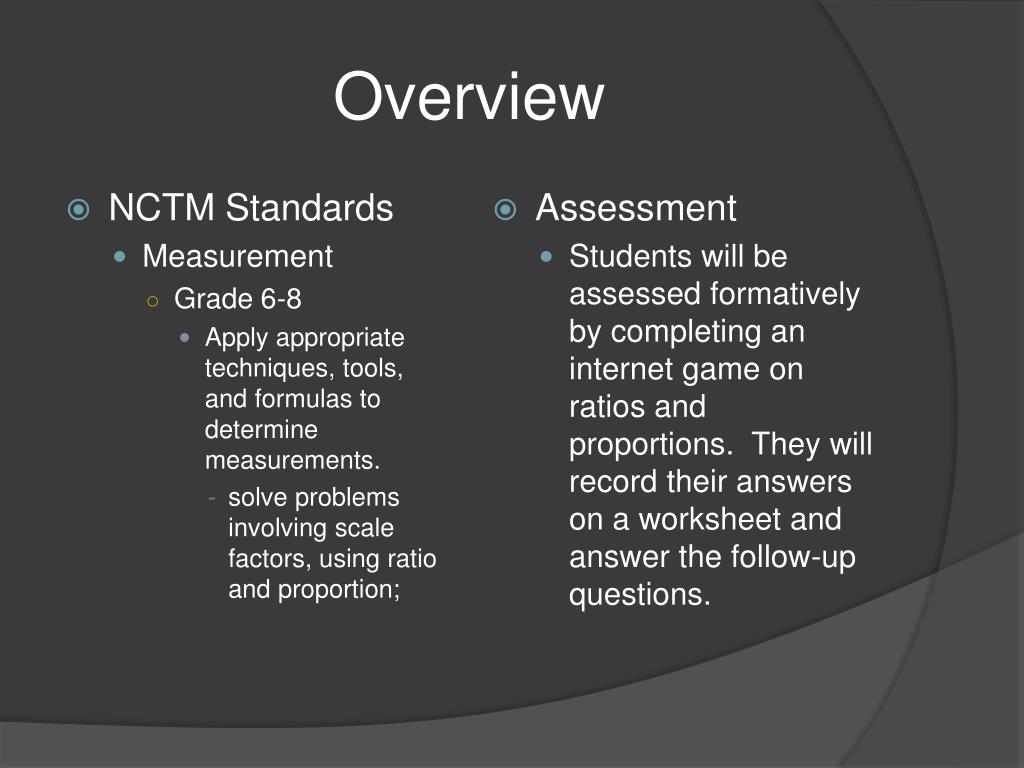 Overview

NCTM Standards
Measurement
Grade 6-8
Apply appropriate techniques, tools, and formulas to determine measurements.
- solve problems involving scale factors, using ratio and proportion;

Assessment
Students will be assessed formatively by completing an internet game on ratios and proportions. They will record their answers on a worksheet and answer the follow-up questions.